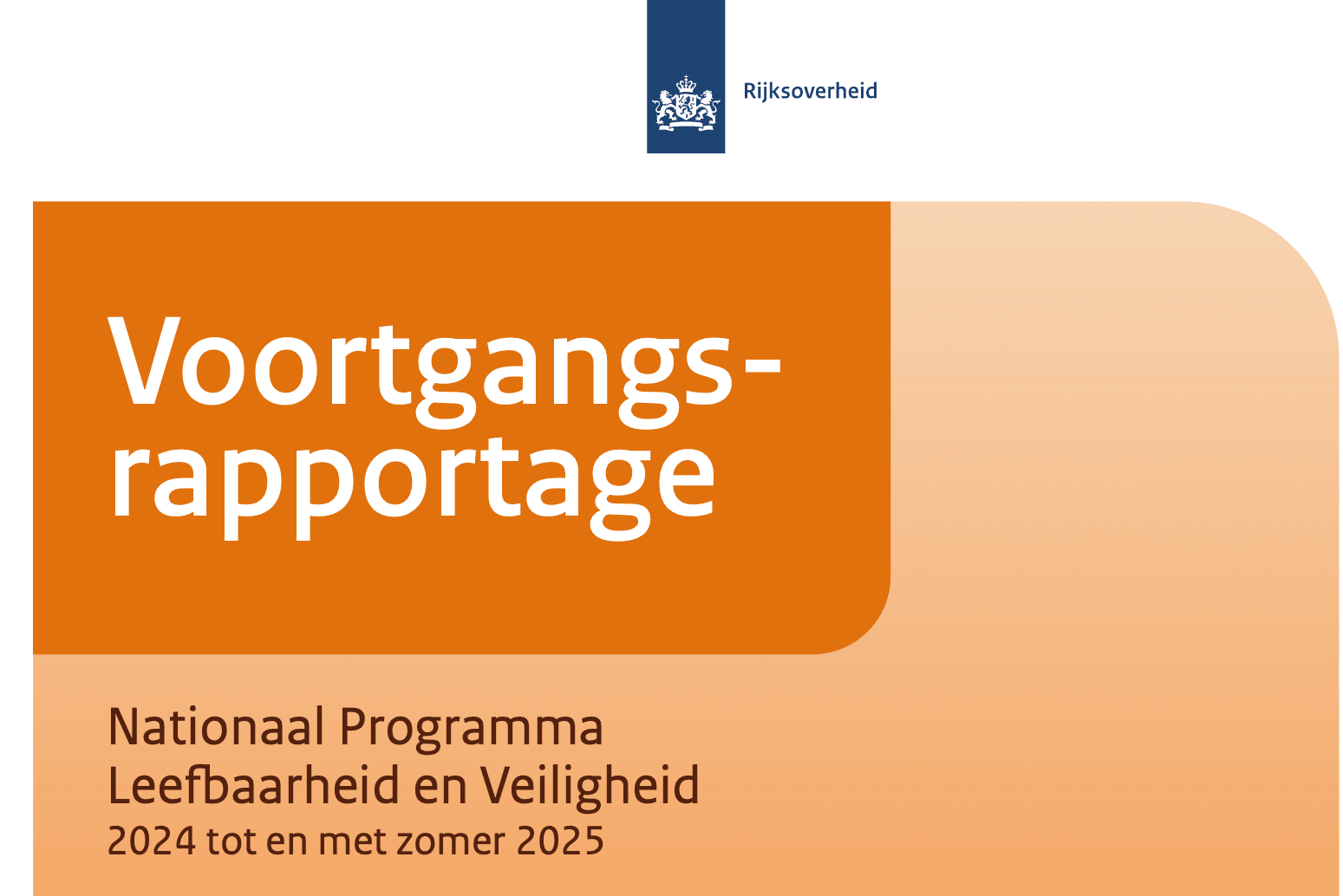 Rijksoverheid

Voortgangsrapportage

Nationaal Programma Leefbaarheid en Veiligheid
2024 tot en met zomer 2025